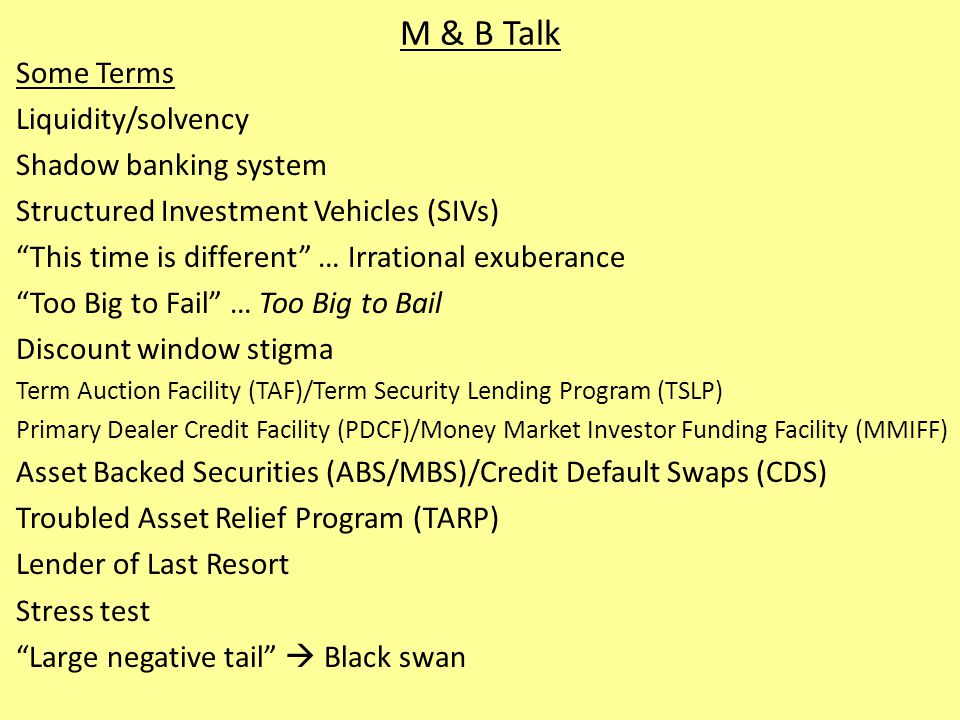 M & B Talk

Some Terms

Liquidity/solvency

Shadow banking system

Structured Investment Vehicles (SIVs)

“This time is different” … Irrational exuberance

“Too Big to Fail” … Too Big to Bail

Discount window stigma

Term Auction Facility (TAF)/Term Security Lending Program (TSLP)

Primary Dealer Credit Facility (PDCF)/Money Market Investor Funding Facility (MMIFF)

Asset Backed Securities (ABS/MBS)/Credit Default Swaps (CDS)

Troubled Asset Relief Program (TARP)

Lender of Last Resort

Stress test

“Large negative tail” → Black swan